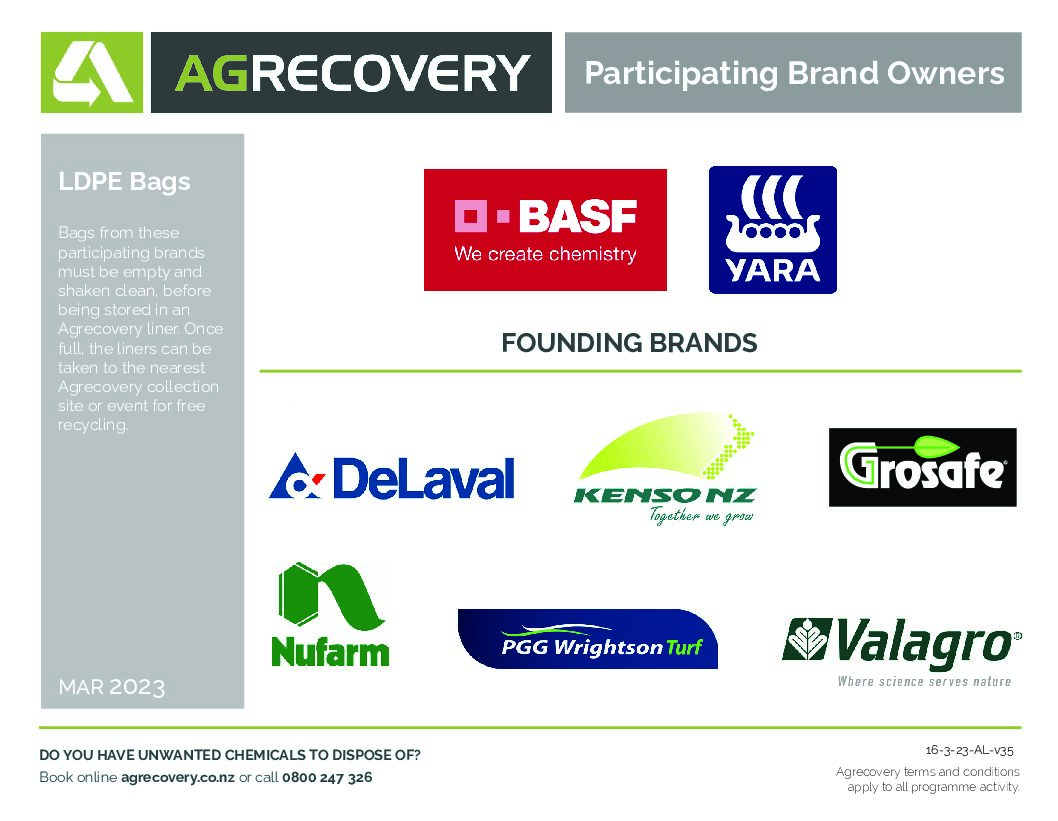 AGRECOVERY

Participating Brand Owners

LDPE Bags

Bags from these participating brands must be empty and shaken clean, before being stored in an Agrecovery liner. Once full, the liners can be taken to the nearest Agrecovery collection site or event for free recycling.

MAR 2023

BASF
We create chemistry

YARA

FOUNDING BRANDS

DeLaval

KENSO NZ
Together we grow

Grosafe

Nufarm

PGG Wrightson Turf

Valagro
Where science serves nature

DO YOU HAVE UNWANTED CHEMICALS TO DISPOSE OF?
Book online agrecovery.co.nz or call 0800 247 326

16-3-23-AL-v35

Agrecovery terms and conditions apply to all programme activity.